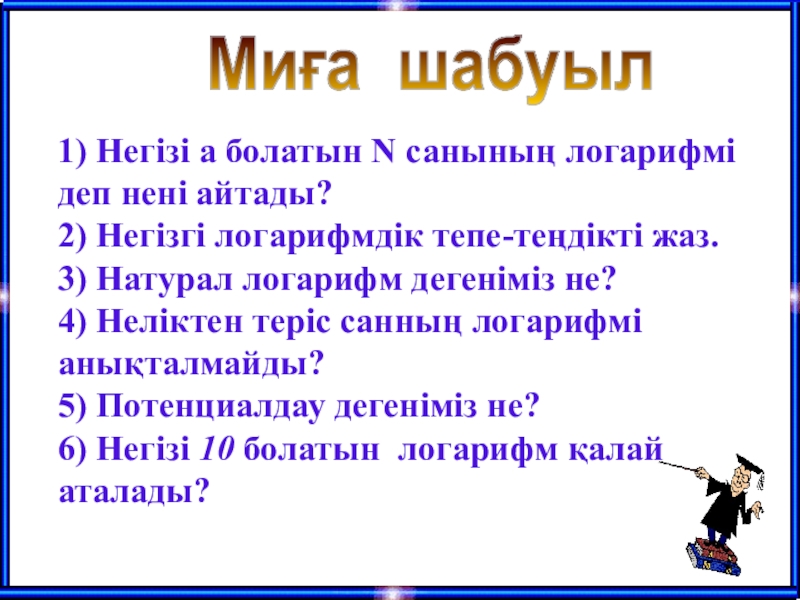 Миға шабуыл

1) Негізі а болатын N санының логарифмі деп нені айтады?
2) Негізгі логарифмдік тепе-теңдікті жаз.
3) Натурал логарифм дегеніміз не?
4) Неліктен теріс санның логарифмі анықталмайды?
5) Потенциалдау дегеніміз не?
6) Негізі 10 болатын логарифм қалай аталады?